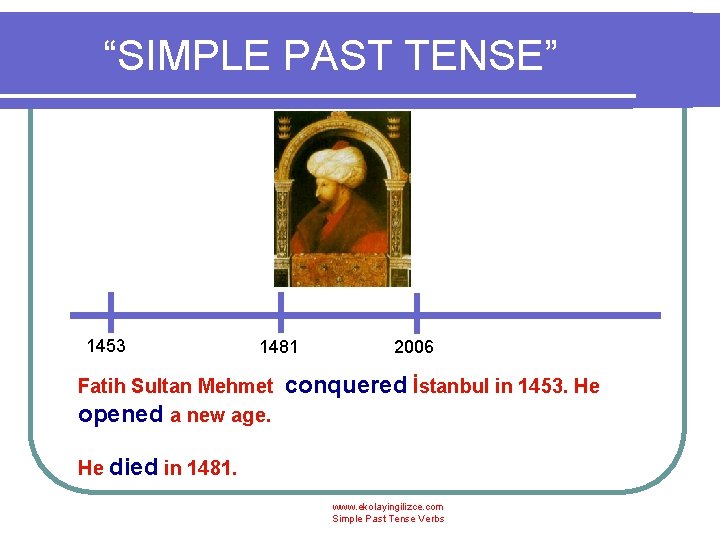 “SIMPLE PAST TENSE”

1453
1481
2006

Fatih Sultan Mehmet conquered İstanbul in 1453. He opened a new age.

He died in 1481.

www.ekolayingilizce.com
Simple Past Tense Verbs